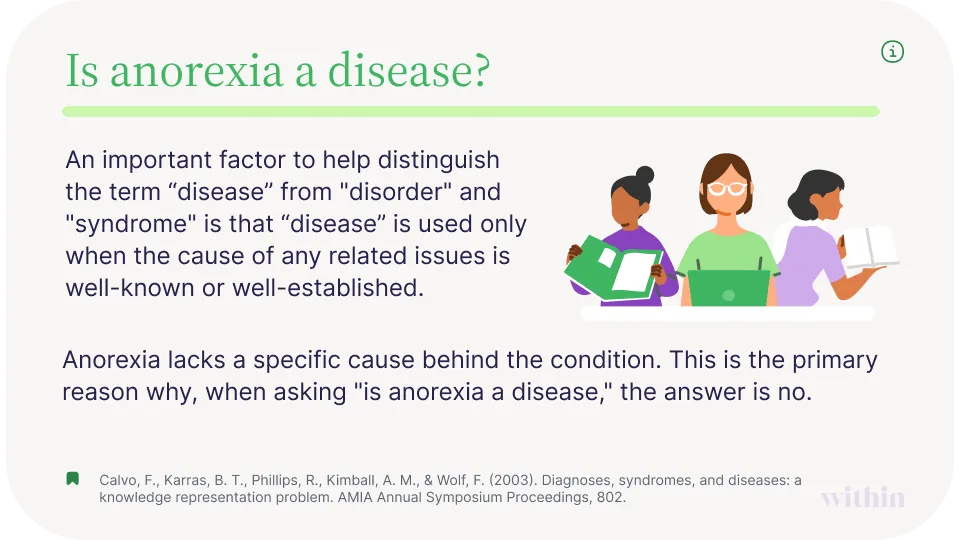 Is anorexia a disease?

An important factor to help distinguish the term “disease” from "disorder" and "syndrome" is that “disease” is used only when the cause of any related issues is well-known or well-established.

Anorexia lacks a specific cause behind the condition. This is the primary reason why, when asking "is anorexia a disease," the answer is no.

Calvo, F., Karras, B. T., Phillips, R., Kimball, A. M., & Wolf, F. (2003). Diagnoses, syndromes, and diseases: a knowledge representation problem. AMIA Annual Symposium Proceedings, 802.

within